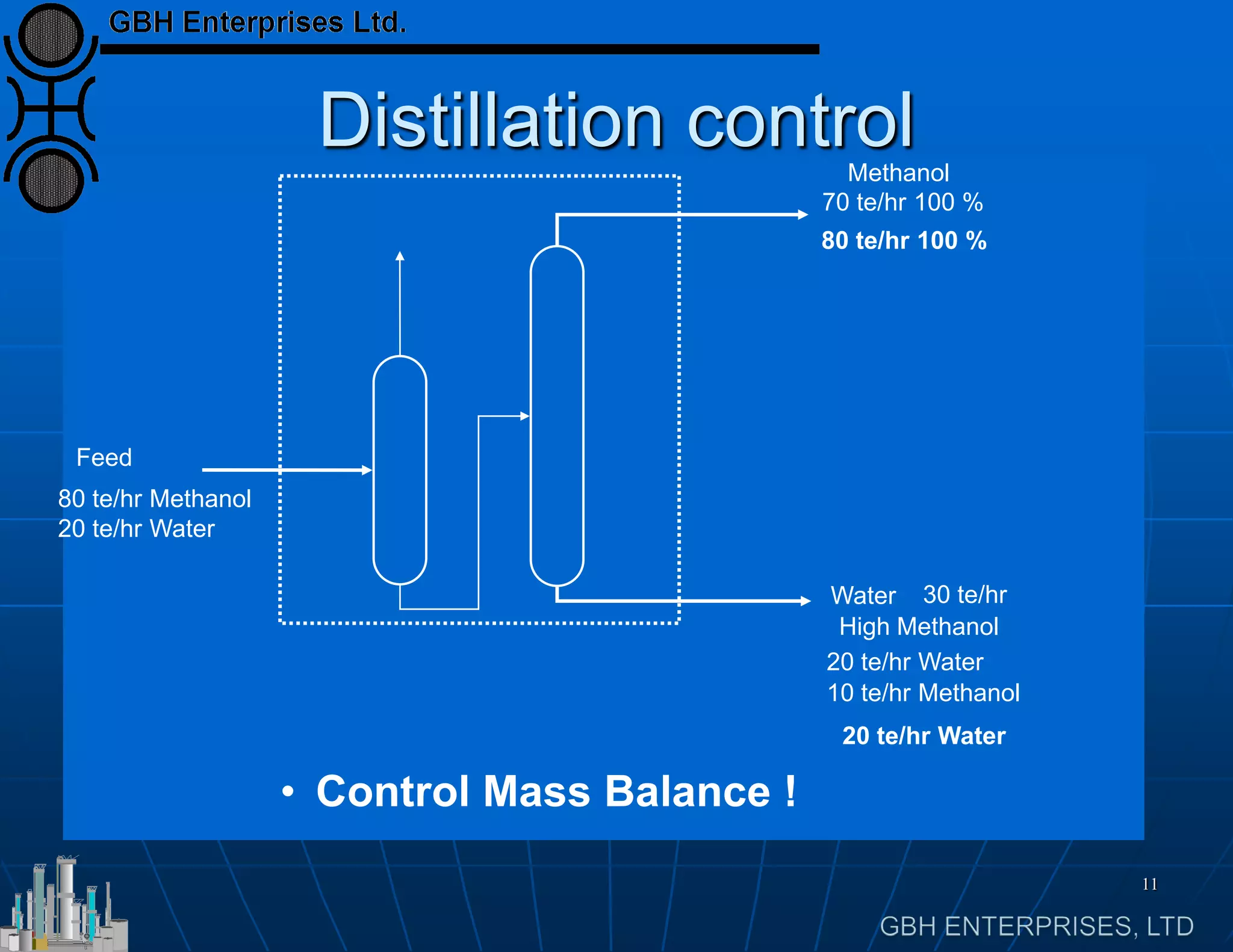 GBH Enterprises Ltd.

Distillation control

Methanol
70 te/hr 100 %
80 te/hr 100 %

Feed
80 te/hr Methanol
20 te/hr Water

Water 30 te/hr
High Methanol
20 te/hr Water
10 te/hr Methanol
20 te/hr Water

• Control Mass Balance !

11

GBH ENTERPRISES, LTD